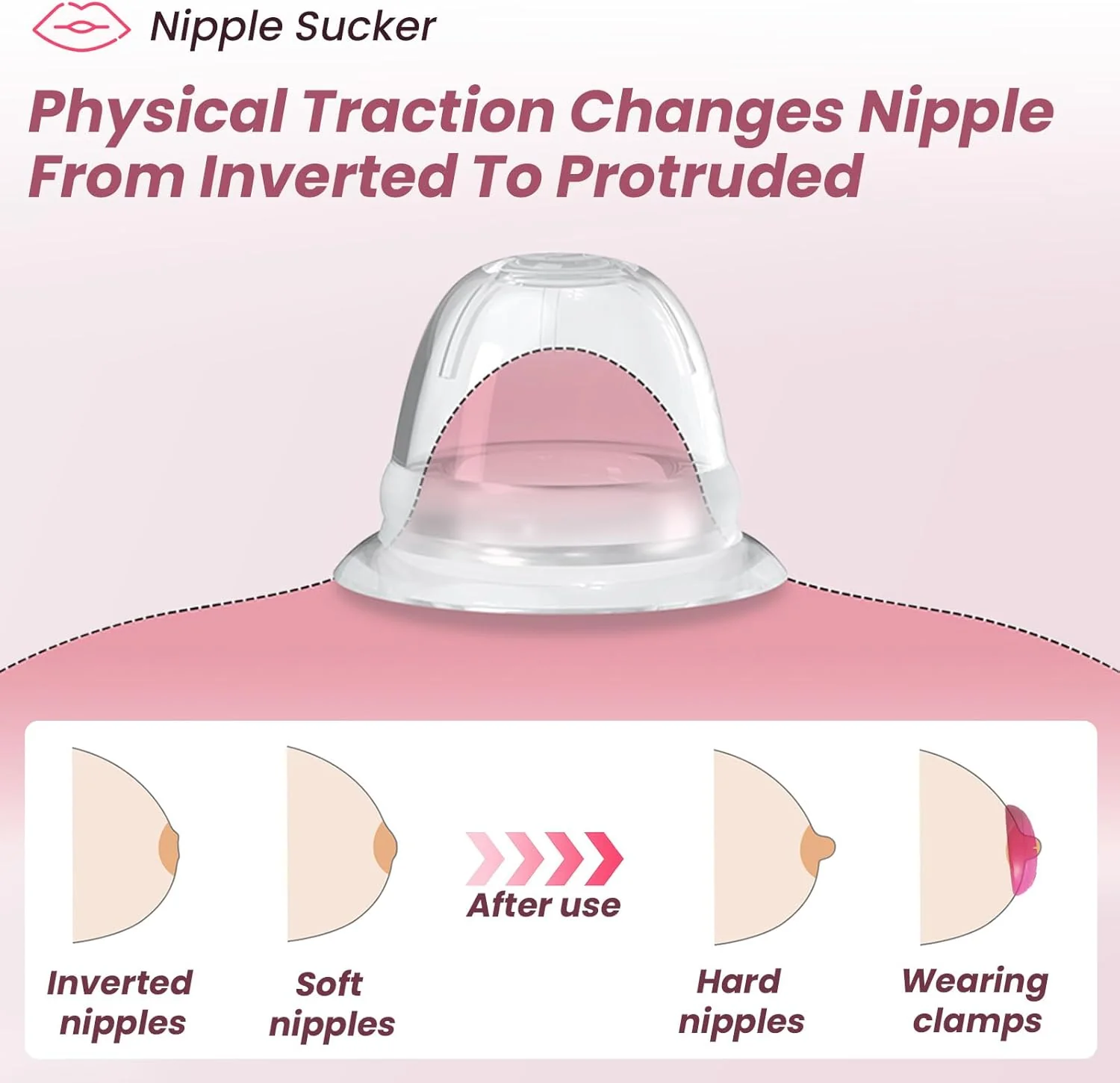 Nipple Sucker

Physical Traction Changes Nipple From Inverted To Protruded

Inverted nipples

Soft nipples

After use

Hard nipples

Wearing clamps